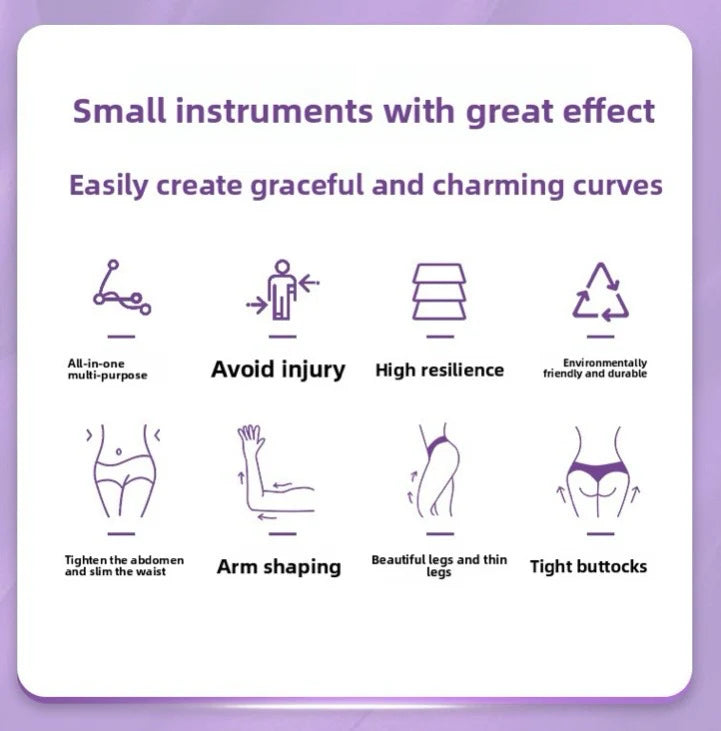 Small instruments with great effect

Easily create graceful and charming curves

All-in-one multi-purpose

Avoid injury

High resilience

Environmentally friendly and durable

Tighten the abdomen and slim the waist

Arm shaping

Beautiful legs and thin legs

Tight buttocks